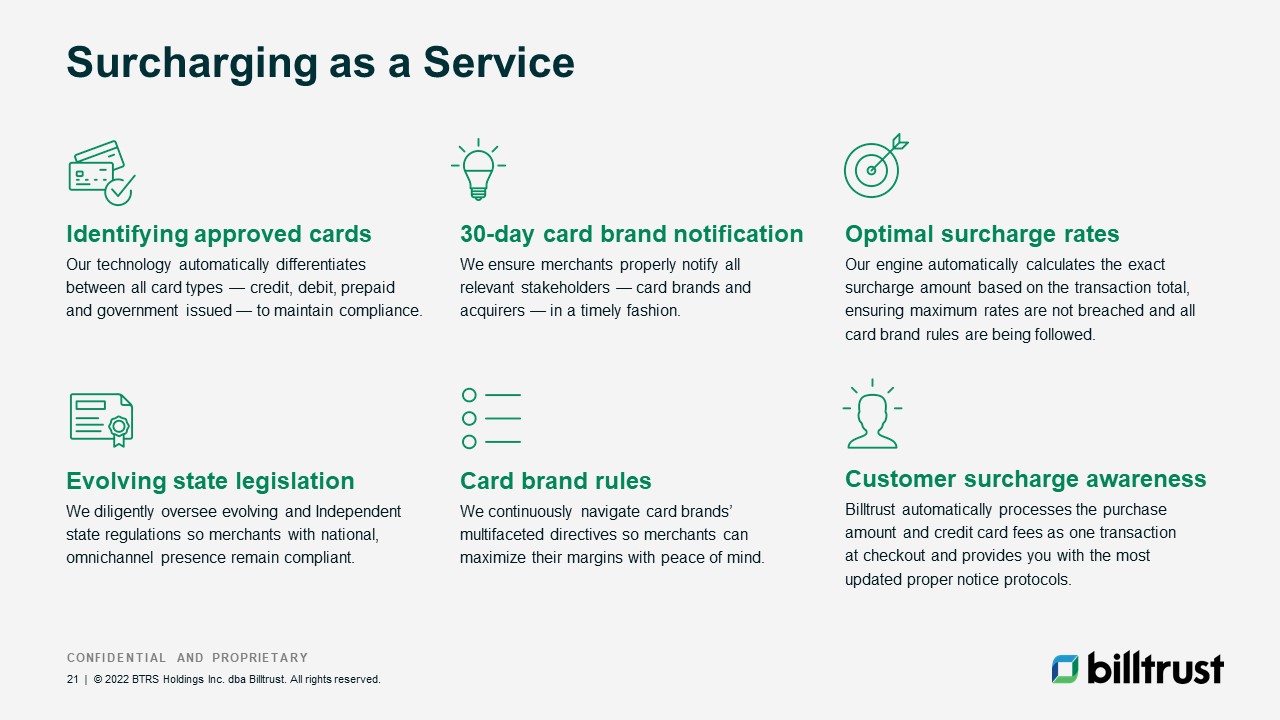 Surcharging as a Service

Identifying approved cards
Our technology automatically differentiates between all card types — credit, debit, prepaid and government issued — to maintain compliance.

30-day card brand notification
We ensure merchants properly notify all relevant stakeholders — card brands and acquirers — in a timely fashion.

Optimal surcharge rates
Our engine automatically calculates the exact surcharge amount based on the transaction total, ensuring maximum rates are not breached and all card brand rules are being followed.

Evolving state legislation
We diligently oversee evolving and Independent state regulations so merchants with national, omnichannel presence remain compliant.

Card brand rules
We continuously navigate card brands' multifaceted directives so merchants can maximize their margins with peace of mind.

Customer surcharge awareness
Billtrust automatically processes the purchase amount and credit card fees as one transaction at checkout and provides you with the most updated proper notice protocols.

CONFIDENTIAL AND PROPRIETARY
21 | © 2022 BTRS Holdings Inc. dba Billtrust. All rights reserved.

billtrust